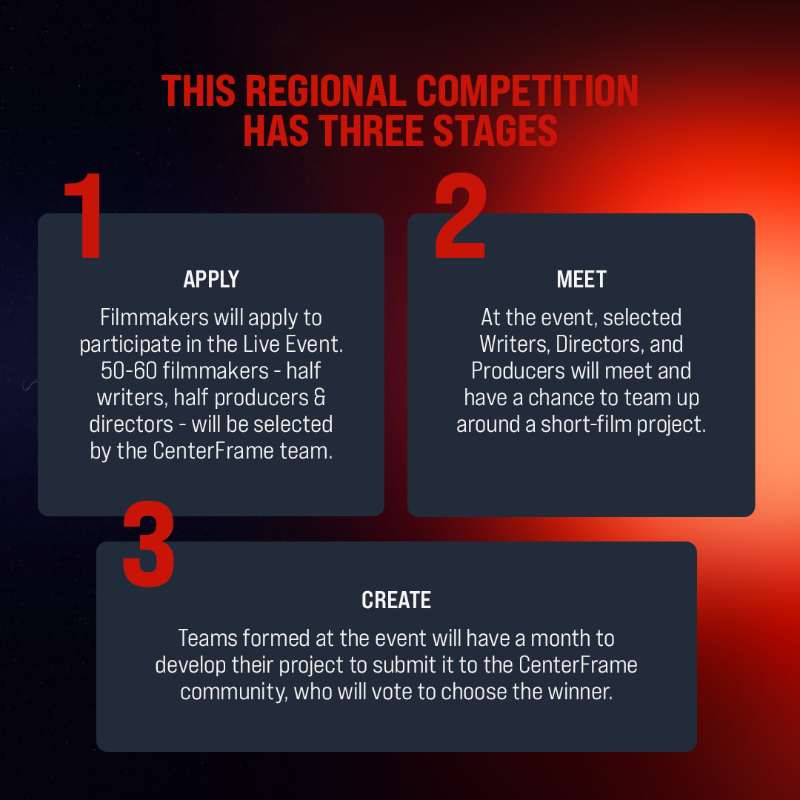 THIS REGIONAL COMPETITION HAS THREE STAGES

1

APPLY

Filmmakers will apply to participate in the Live Event. 50-60 filmmakers - half writers, half producers & directors - will be selected by the CenterFrame team.

2

MEET

At the event, selected Writers, Directors, and Producers will meet and have a chance to team up around a short-film project.

3

CREATE

Teams formed at the event will have a month to develop their project to submit it to the CenterFrame community, who will vote to choose the winner.